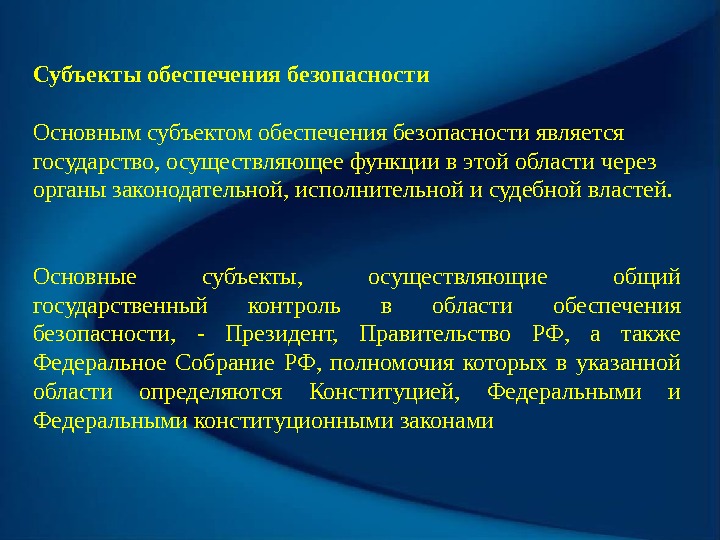 Субъекты обеспечения безопасности

Основным субъектом обеспечения безопасности является государство, осуществляющее функции в этой области через органы законодательной, исполнительной и судебной властей.

Основные субъекты, осуществляющие общий государственный контроль в области обеспечения безопасности, - Президент, Правительство РФ, а также Федеральное Собрание РФ, полномочия которых в указанной области определяются Конституцией, Федеральными и Федеральными конституционными законами